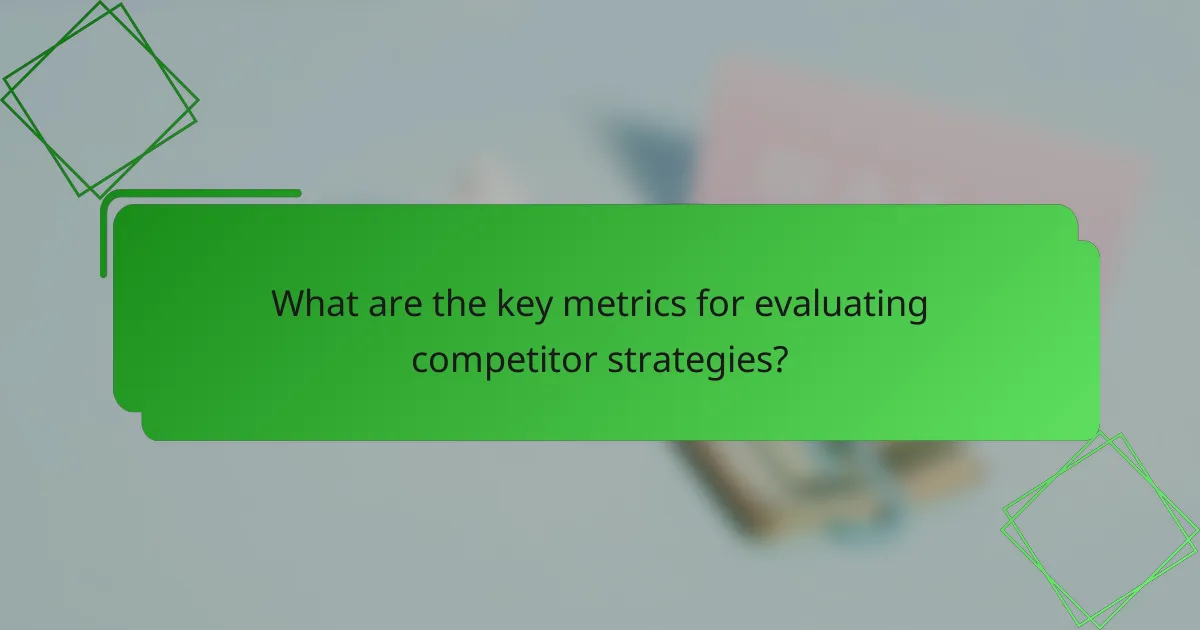 What are the key metrics for evaluating competitor strategies?